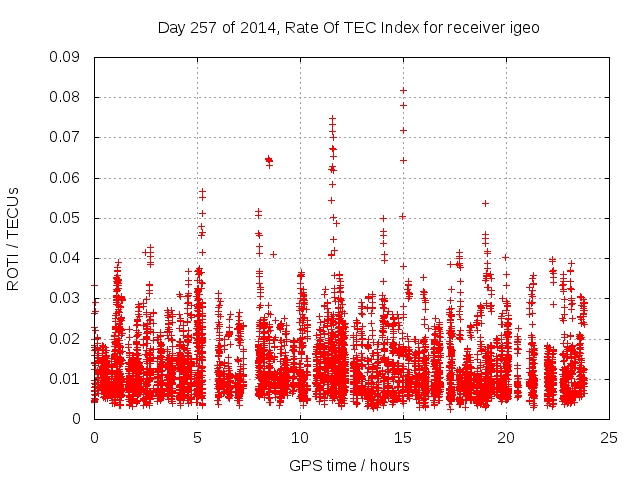 Day 257 of 2014, Rate Of TEC Index for receiver igeo

ROTI / TECUs

0.09
0.08
0.07
0.06
0.05
0.04
0.03
0.02
0.01
0

0
5
10
15
20
25

GPS time / hours